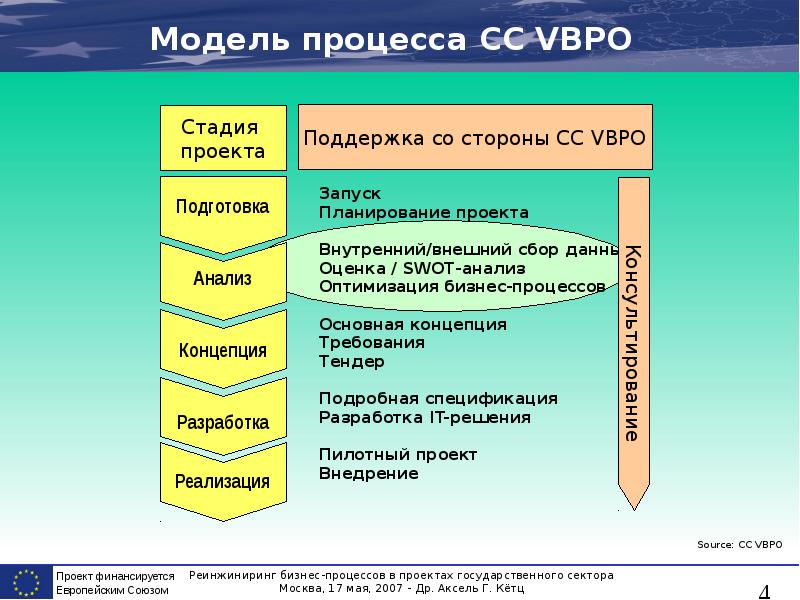 Модель процесса CC VBPO

Стадия проекта

Поддержка со стороны CC VBPO

Подготовка

Запуск
Планирование проекта

Анализ

Внутренний/внешний сбор данны
Оценка / SWOT-анализ
Оптимизация бизнес-процессов

Концепция

Основная концепция
Требования
Тендер

Разработка

Подробная спецификация
Разработка IT-решения

Реализация

Пилотный проект
Внедрение

Консультирование

Source: CC VBPO

Проект финансируется Европейским Союзом

Реинжиниринг бизнес-процессов в проектах государственного сектора
Москва, 17 мая, 2007 - Др. Аксель Г. Кётц

4